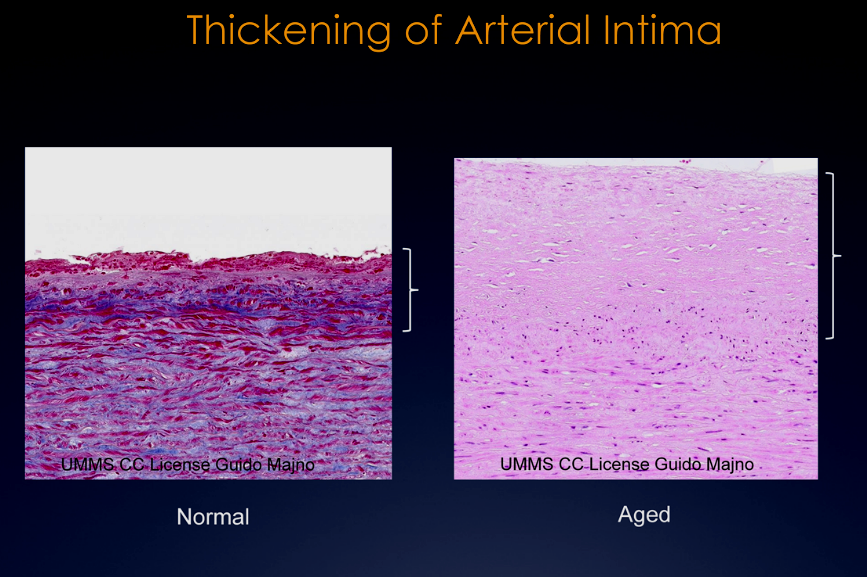 Thickening of Arterial Intima

UMMS CC License Guido Majno

Normal

UMMS CC License Guido Majno

Aged